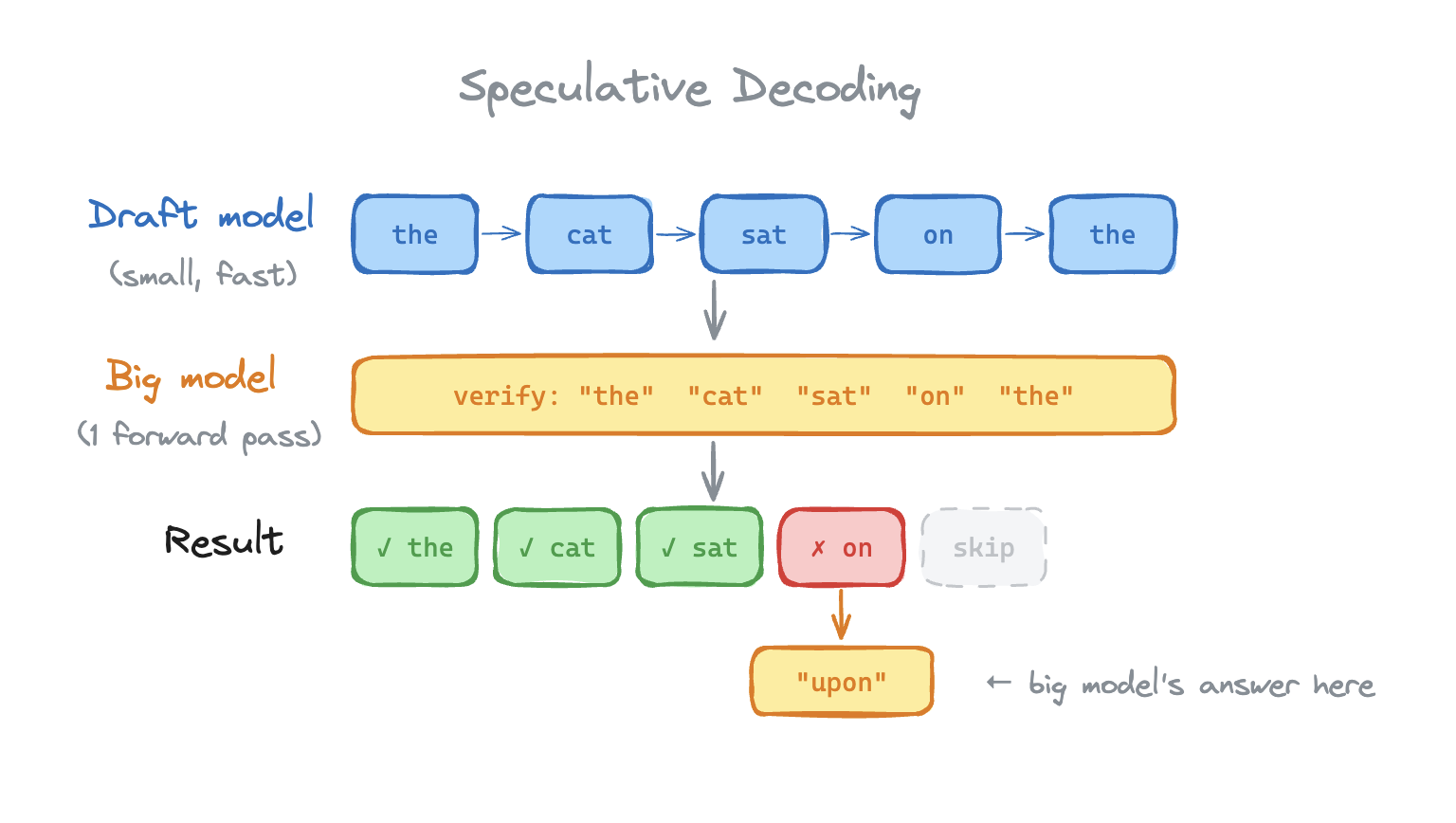 Speculative Decoding

Draft model
(small, fast)

the → cat → sat → on → the

Big model
(1 forward pass)

verify: "the" "cat" "sat" "on" "the"

Result

✓ the ✓ cat ✓ sat ✗ on skip

"upon"

← big model's answer here